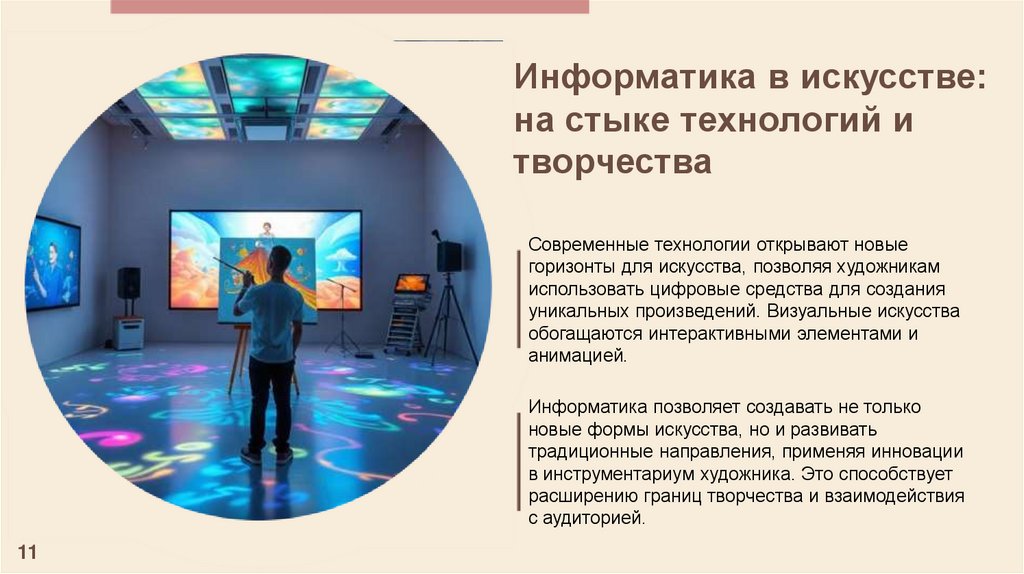 Информатика в искусстве: на стыке технологий и творчества

Современные технологии открывают новые горизонты для искусства, позволяя художникам использовать цифровые средства для создания уникальных произведений. Визуальные искусства обогащаются интерактивными элементами и анимацией.

Информатика позволяет создавать не только новые формы искусства, но и развивать традиционные направления, применяя инновации в инструментариум художника. Это способствует расширению границ творчества и взаимодействия с аудиторией.

11